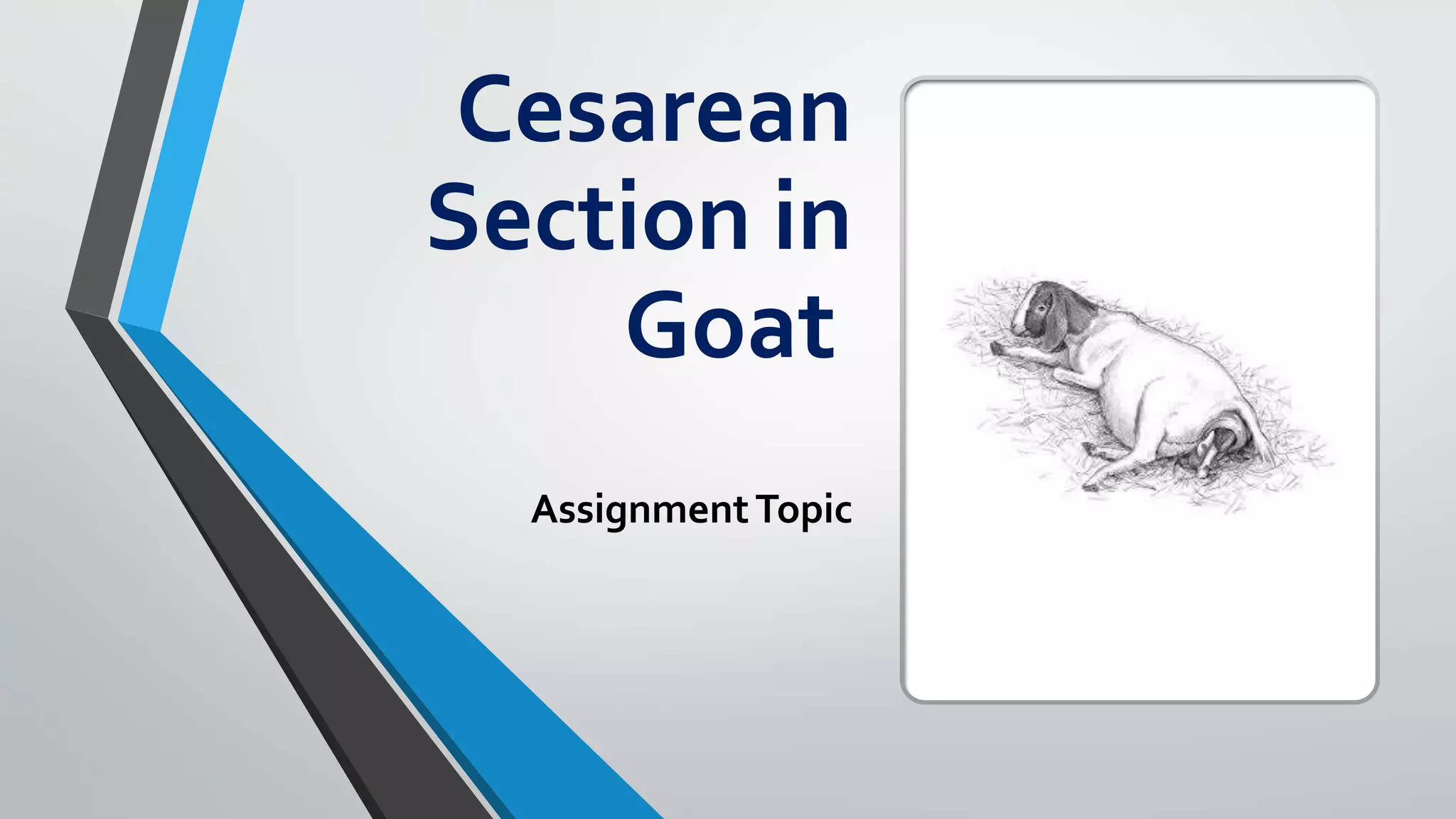 Cesarean Section in Goat

Assignment Topic